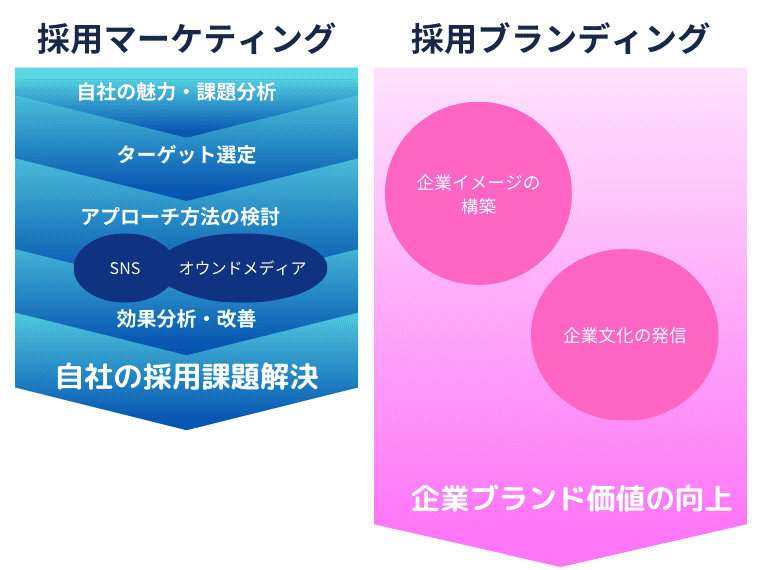 採用マーケティング

自社の魅力・課題分析

ターゲット選定

アプローチ方法の検討

SNS

オウンドメディア

効果分析・改善

自社の採用課題解決

採用ブランディング

企業イメージの構築

企業文化の発信

企業ブランド価値の向上